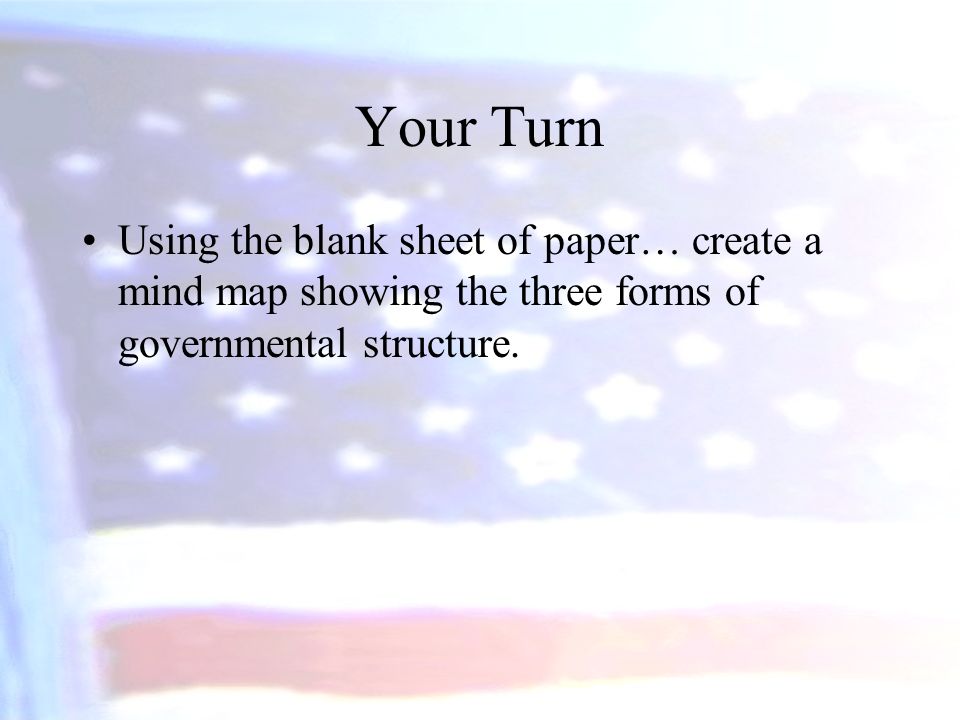 Your Turn

• Using the blank sheet of paper… create a mind map showing the three forms of governmental structure.